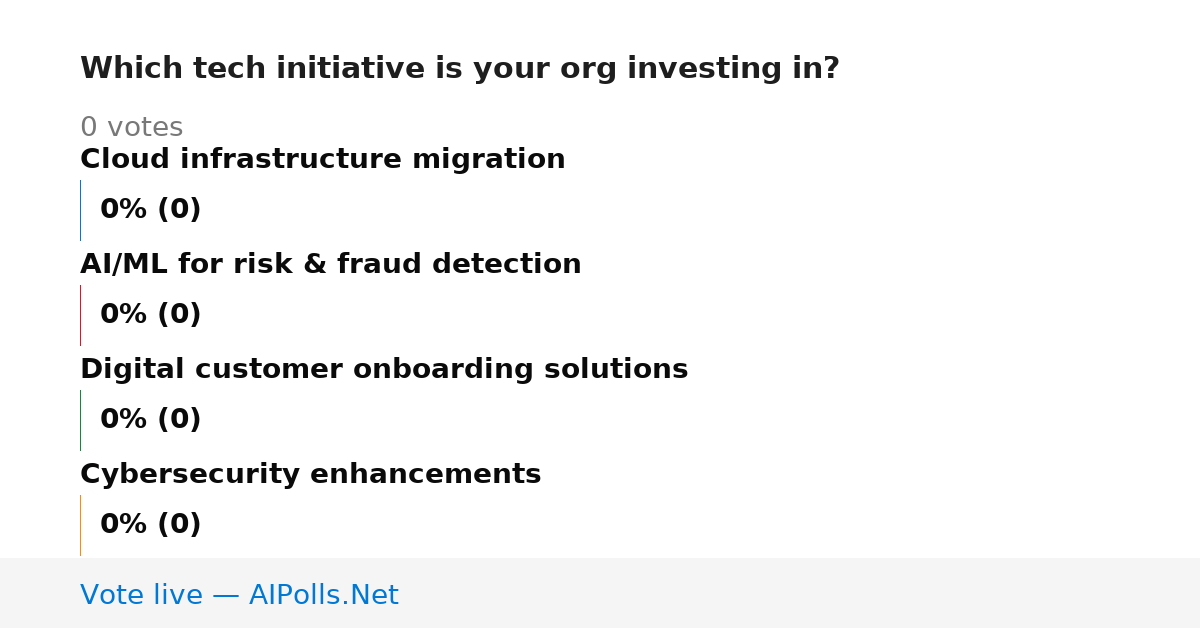 Which tech initiative is your org investing in?

0 votes

Cloud infrastructure migration

0% (0)

AI/ML for risk & fraud detection

0% (0)

Digital customer onboarding solutions

0% (0)

Cybersecurity enhancements

0% (0)

Vote live — AIPolls.Net